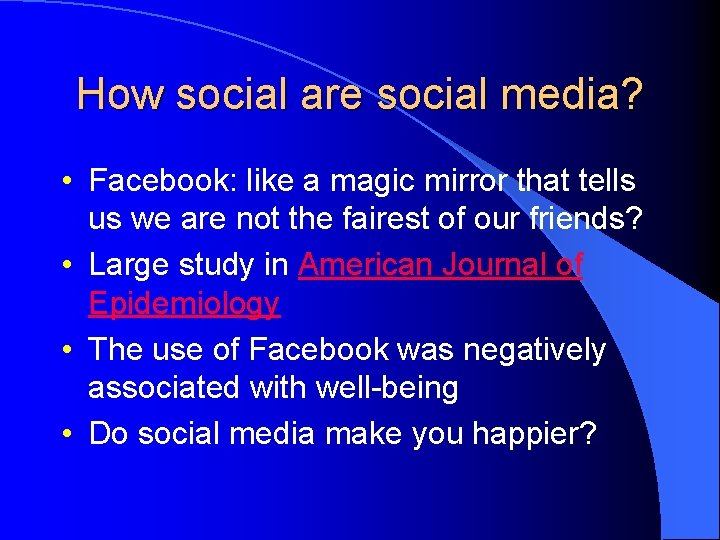 How social are social media?

• Facebook: like a magic mirror that tells us we are not the fairest of our friends?
• Large study in American Journal of Epidemiology
• The use of Facebook was negatively associated with well-being
• Do social media make you happier?